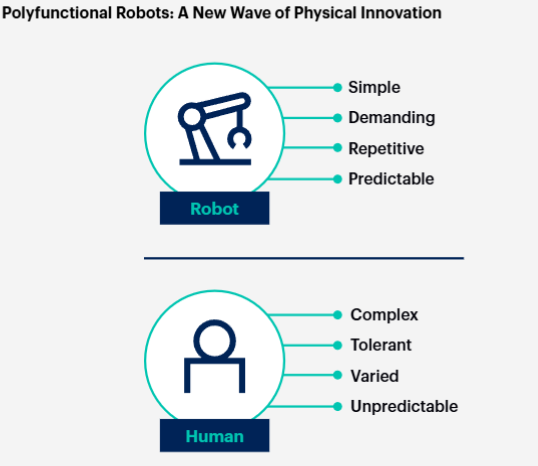 Polyfunctional Robots: A New Wave of Physical Innovation

Simple
Demanding
Repetitive
Predictable

Robot

Complex
Tolerant
Varied
Unpredictable

Human